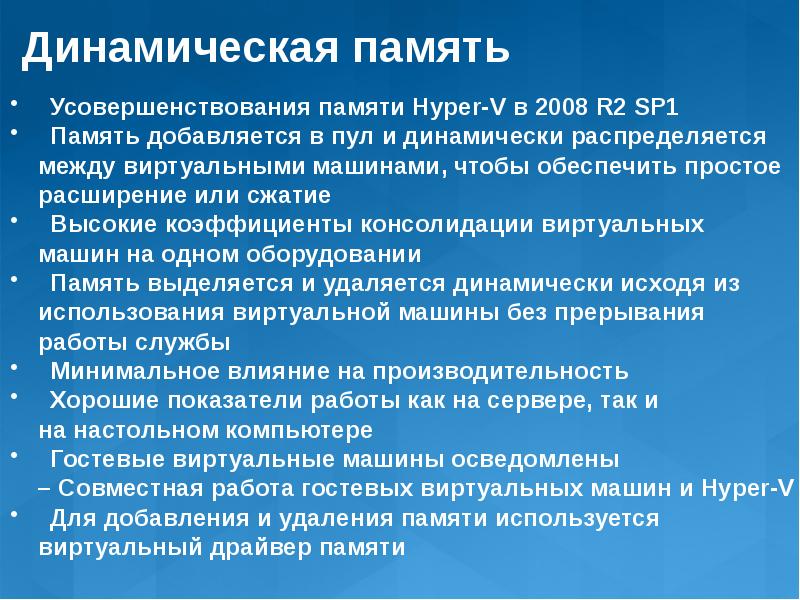 Динамическая память

• Усовершенствования памяти Hyper-V в 2008 R2 SP1
• Память добавляется в пул и динамически распределяется между виртуальными машинами, чтобы обеспечить простое расширение или сжатие
• Высокие коэффициенты консолидации виртуальных машин на одном оборудовании
• Память выделяется и удаляется динамически исходя из использования виртуальной машины без прерывания работы службы
• Минимальное влияние на производительность
• Хорошие показатели работы как на сервере, так и на настольном компьютере
• Гостевые виртуальные машины осведомлены
– Совместная работа гостевых виртуальных машин и Hyper-V
• Для добавления и удаления памяти используется виртуальный драйвер памяти